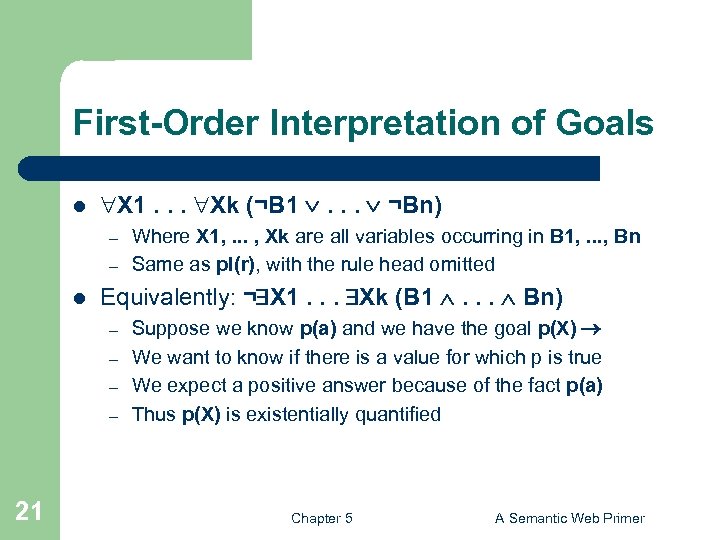 First-Order Interpretation of Goals

- $\forall$X1 . . . $\forall$Xk ($\neg$B1 $\vee$ . . . $\vee$ $\neg$Bn)
  – Where X1, ... , Xk are all variables occurring in B1, ..., Bn
  – Same as pl(r), with the rule head omitted
- Equivalently: $\neg\exists$X1 . . . $\exists$Xk (B1 $\wedge$ . . . $\wedge$ Bn)
  – Suppose we know p(a) and we have the goal p(X) $\rightarrow$
  – We want to know if there is a value for which p is true
  – We expect a positive answer because of the fact p(a)
  – Thus p(X) is existentially quantified

21

Chapter 5

A Semantic Web Primer